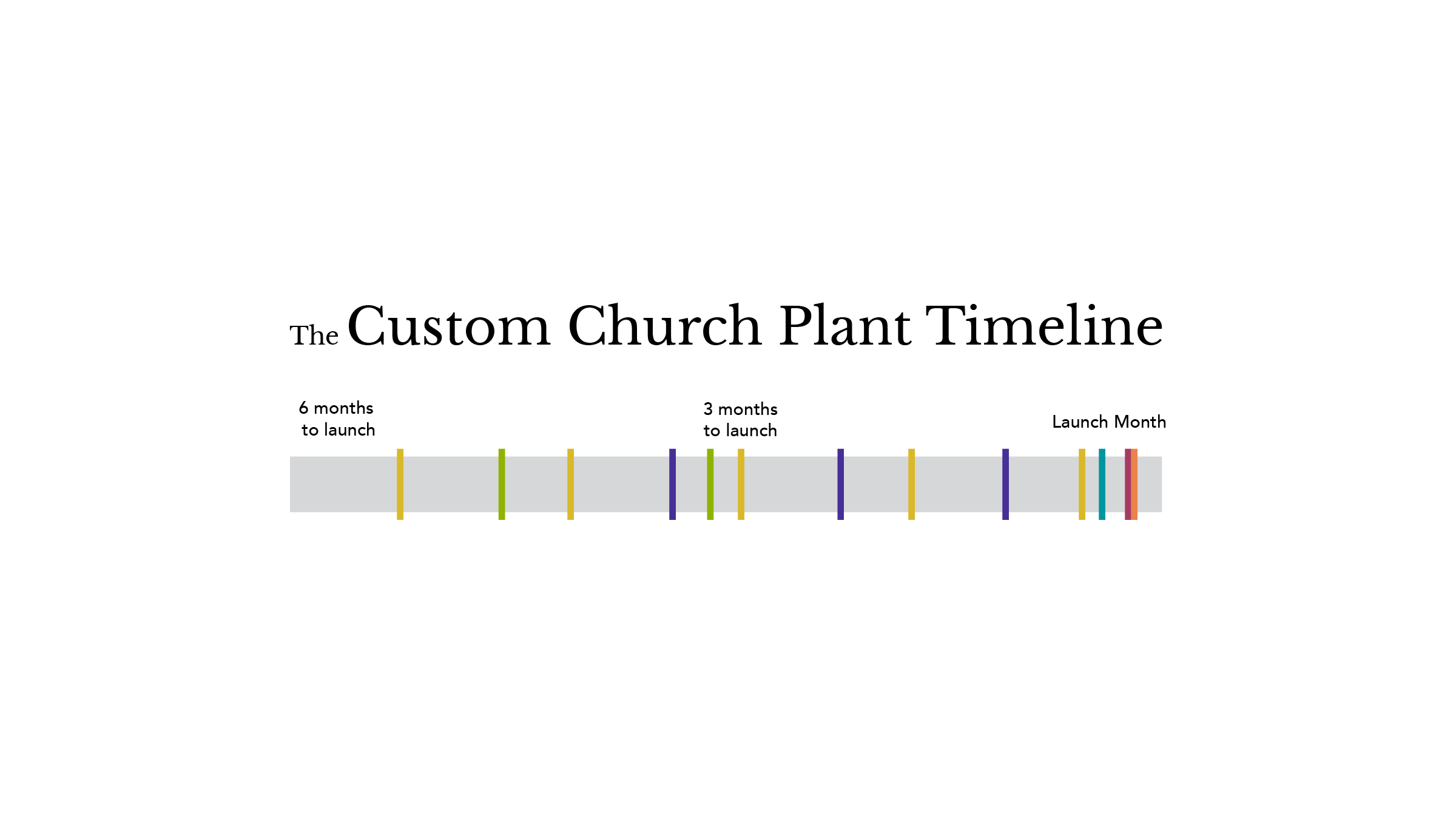 The Custom Church Plant Timeline

6 months to launch

3 months to launch

Launch Month